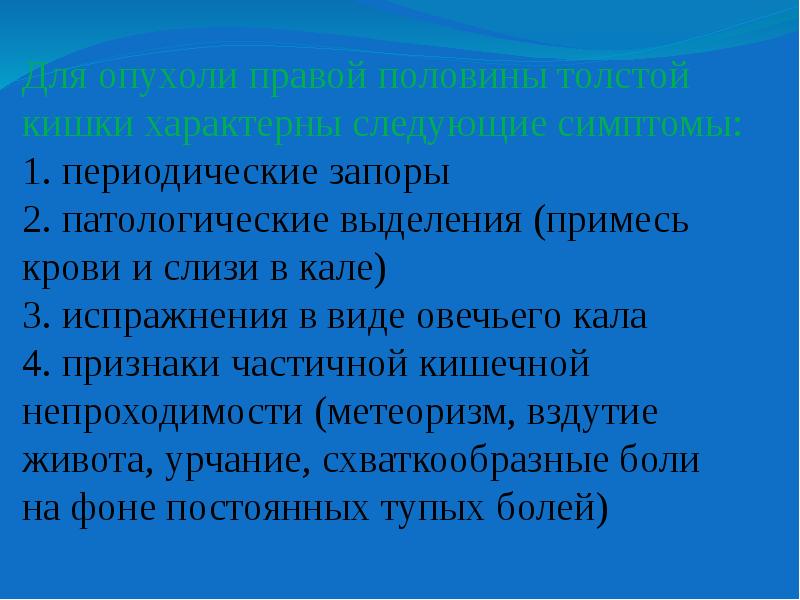 Для опухоли правой половины толстой кишки характерны следующие симптомы:
1. периодические запоры
2. патологические выделения (примесь крови и слизи в кале)
3. испражнения в виде овечьего кала
4. признаки частичной кишечной непроходимости (метеоризм, вздутие живота, урчание, схваткообразные боли на фоне постоянных тупых болей)